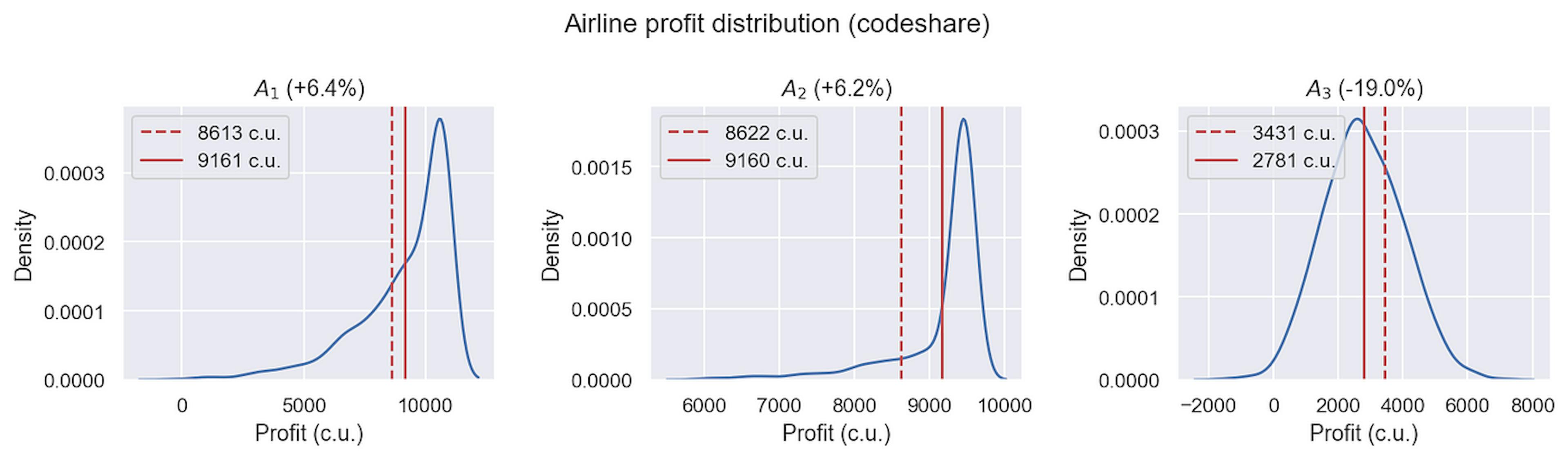 Airline profit distribution (codeshare)

$A_1$ (+6.4%)

8613 c.u.
9161 c.u.

Density

0.0003
0.0002
0.0001
0.0000

0
5000
10000

Profit (c.u.)

$A_2$ (+6.2%)

8622 c.u.
9160 c.u.

Density

0.0015
0.0010
0.0005
0.0000

6000
7000
8000
9000
10000

Profit (c.u.)

$A_3$ (-19.0%)

3431 c.u.
2781 c.u.

Density

0.0003
0.0002
0.0001
0.0000

−2000
0
2000
4000
6000
8000

Profit (c.u.)